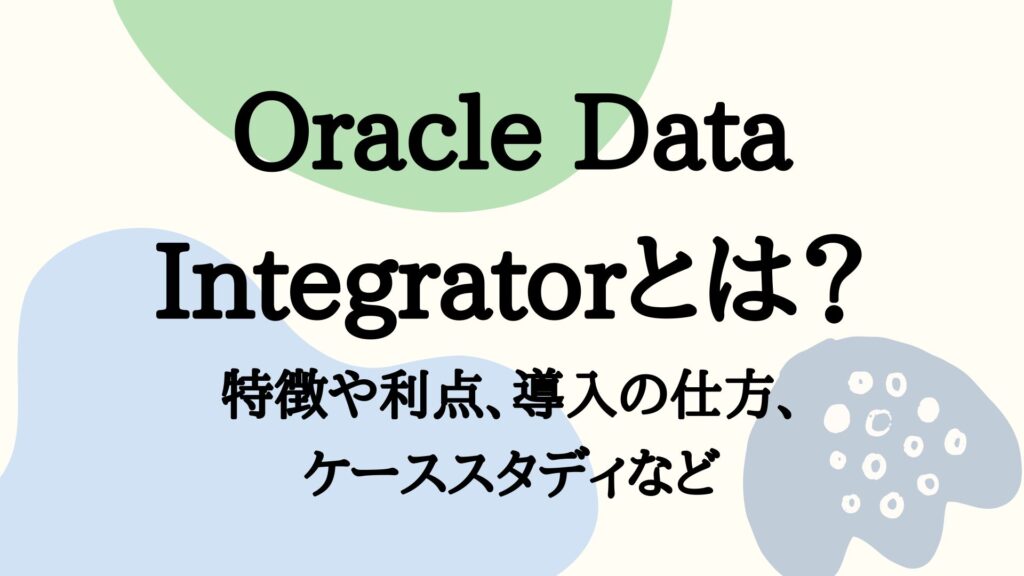 Oracle Data Integratorとは？

特徴や利点、導入の仕方、ケーススタディなど